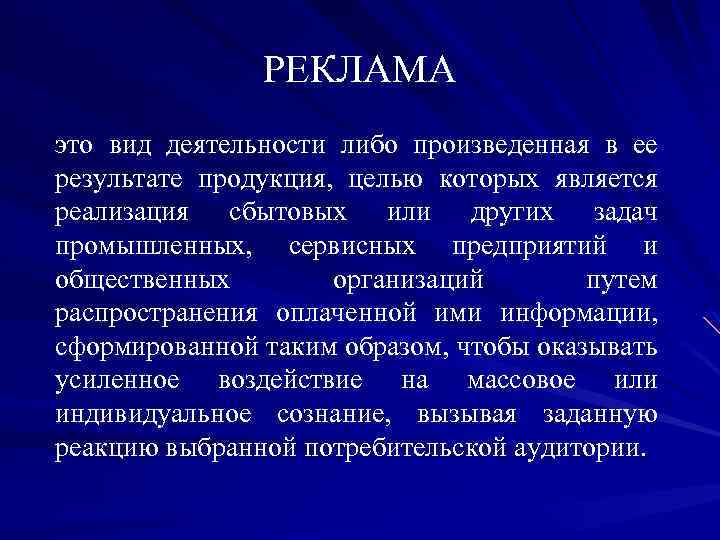 РЕКЛАМА

это вид деятельности либо произведенная в ее результате продукция, целью которых является реализация сбытовых или других задач промышленных, сервисных предприятий и общественных организаций путем распространения оплаченной ими информации, сформированной таким образом, чтобы оказывать усиленное воздействие на массовое или индивидуальное сознание, вызывая заданную реакцию выбранной потребительской аудитории.